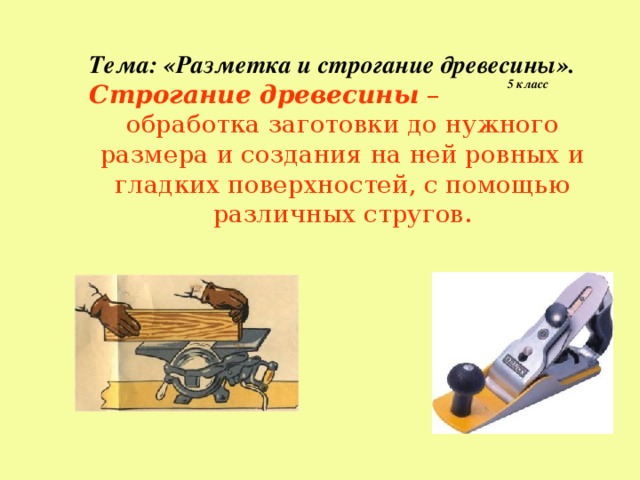 Тема: «Разметка и строгание древесины».
5 класс

Строгание древесины – обработка заготовки до нужного размера и создания на ней ровных и гладких поверхностей, с помощью различных стругов.